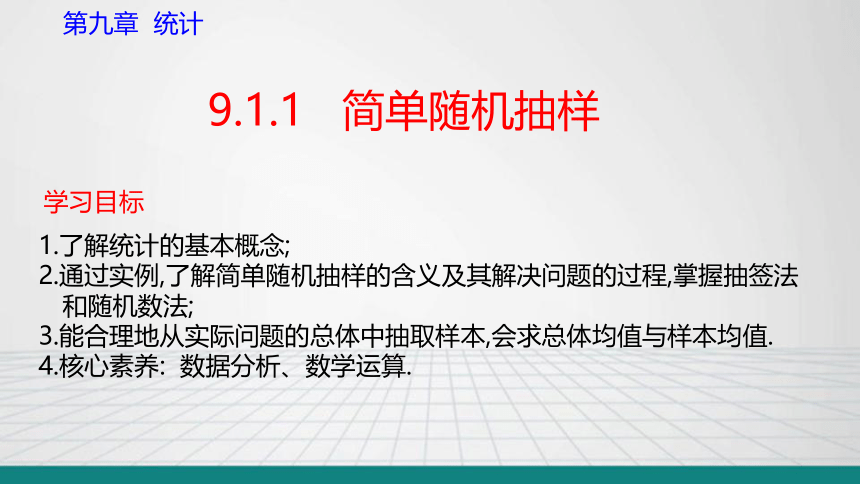 第九章 统计

9.1.1 简单随机抽样

学习目标

1.了解统计的基本概念;
2.通过实例,了解简单随机抽样的含义及其解决问题的过程,掌握抽签法和随机数法;
3.能合理地从实际问题的总体中抽取样本,会求总体均值与样本均值.
4.核心素养:数据分析、数学运算.